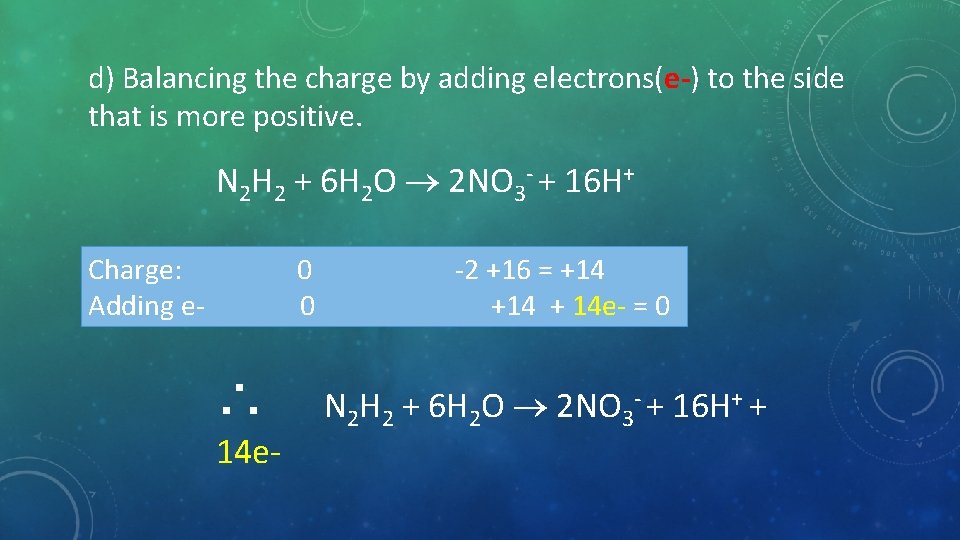 d) Balancing the charge by adding electrons(e-) to the side that is more positive.

$N_2H_2 + 6H_2O \rightarrow 2NO_3^- + 16H^+$

| Charge: | 0 | -2 +16 = +14 |
|---|---|---|
| Adding e- | 0 | +14 + 14e- = 0 |

$\therefore$ $N_2H_2 + 6H_2O \rightarrow 2NO_3^- + 16H^+ +$ 14e-